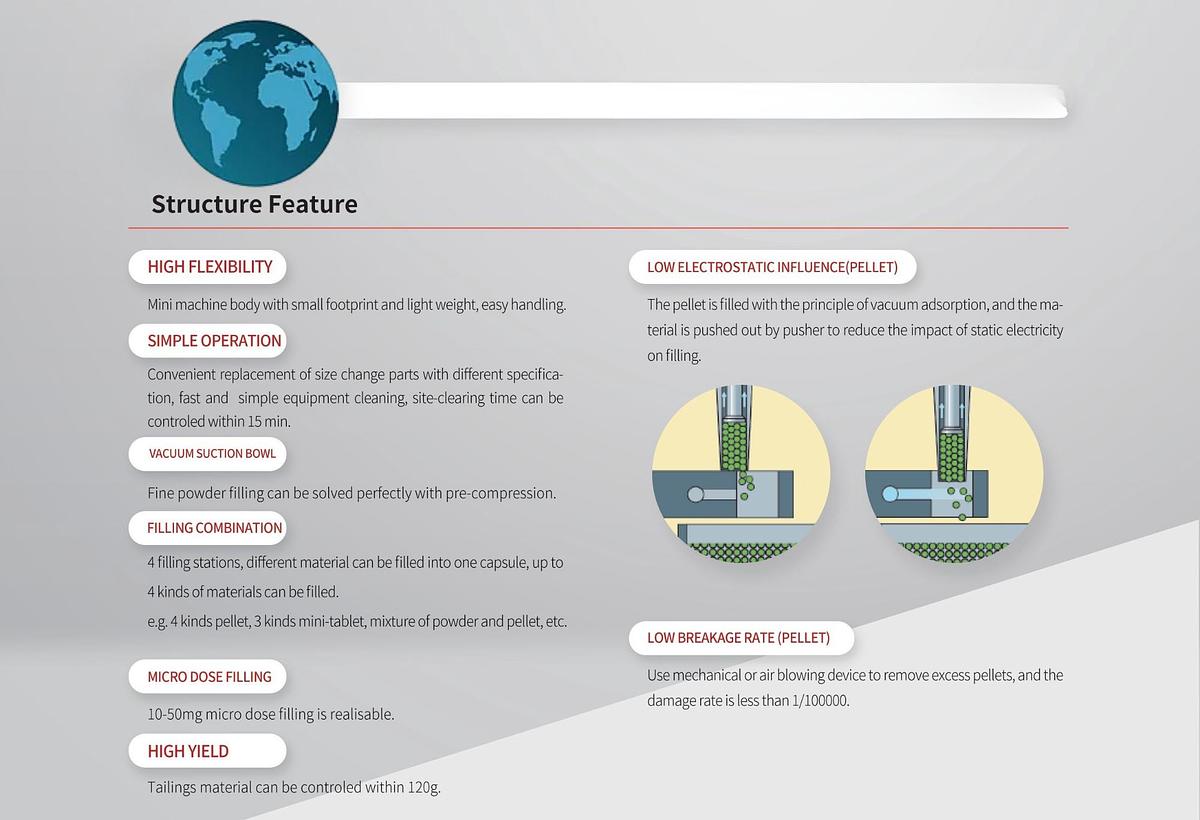 Structure Feature

HIGH FLEXIBILITY

Mini machine body with small footprint and light weight, easy handling.

SIMPLE OPERATION

Convenient replacement of size change parts with different specification, fast and simple equipment cleaning, site-clearing time can be controled within 15 min.

VACUUM SUCTION BOWL

Fine powder filling can be solved perfectly with pre-compression.

FILLING COMBINATION

4 filling stations, different material can be filled into one capsule, up to 4 kinds of materials can be filled.

e.g. 4 kinds pellet, 3 kinds mini-tablet, mixture of powder and pellet, etc.

MICRO DOSE FILLING

10-50mg micro dose filling is realisable.

HIGH YIELD

Tailings material can be controled within 120g.

LOW ELECTROSTATIC INFLUENCE(PELLET)

The pellet is filled with the principle of vacuum adsorption, and the material is pushed out by pusher to reduce the impact of static electricity on filling.

LOW BREAKAGE RATE (PELLET)

Use mechanical or air blowing device to remove excess pellets, and the damage rate is less than 1/100000.